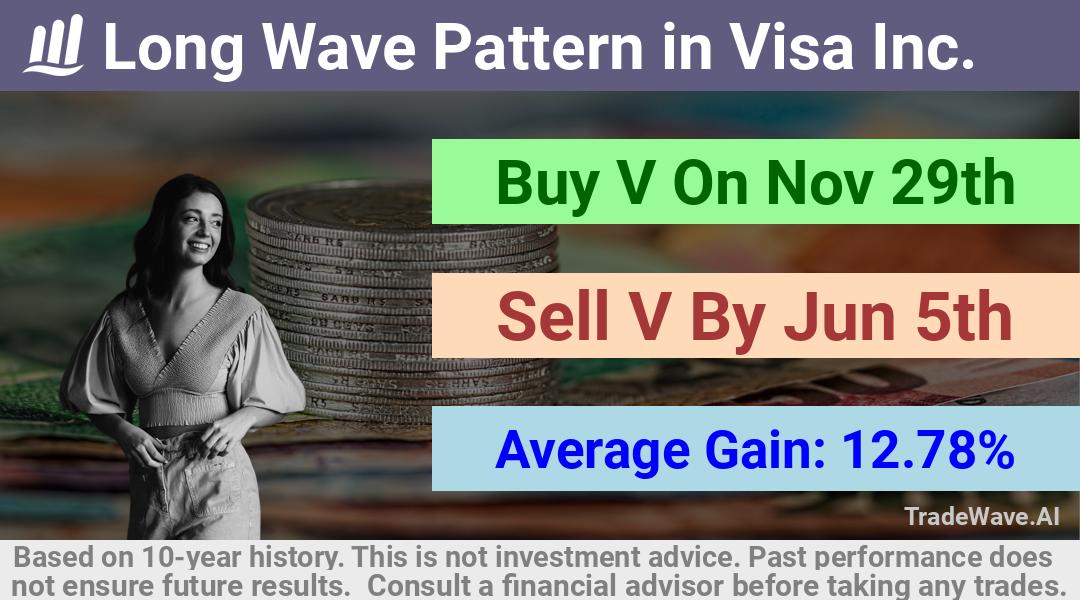 Long Wave Pattern in Visa Inc.

Buy V On Nov 29th

Sell V By Jun 5th

Average Gain: 12.78%

TradeWave.AI

Based on 10-year history. This is not investment advice. Past performance does not ensure future results. Consult a financial advisor before taking any trades.